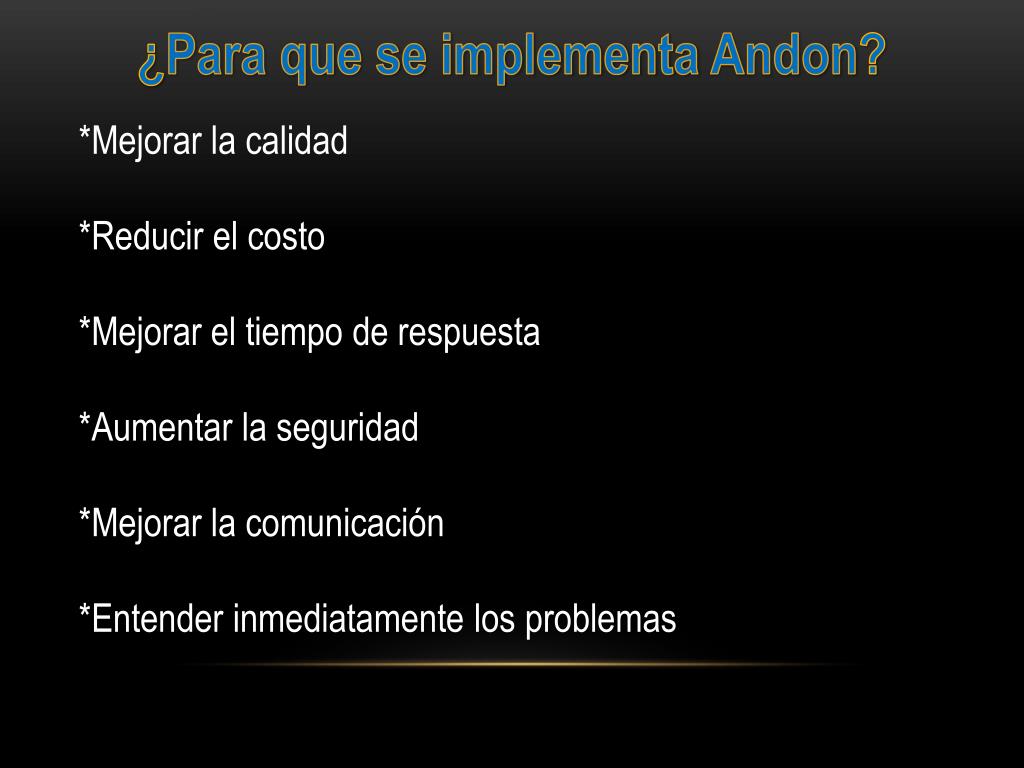 ¿Para que se implementa Andon?

*Mejorar la calidad

*Reducir el costo

*Mejorar el tiempo de respuesta

*Aumentar la seguridad

*Mejorar la comunicación

*Entender inmediatamente los problemas